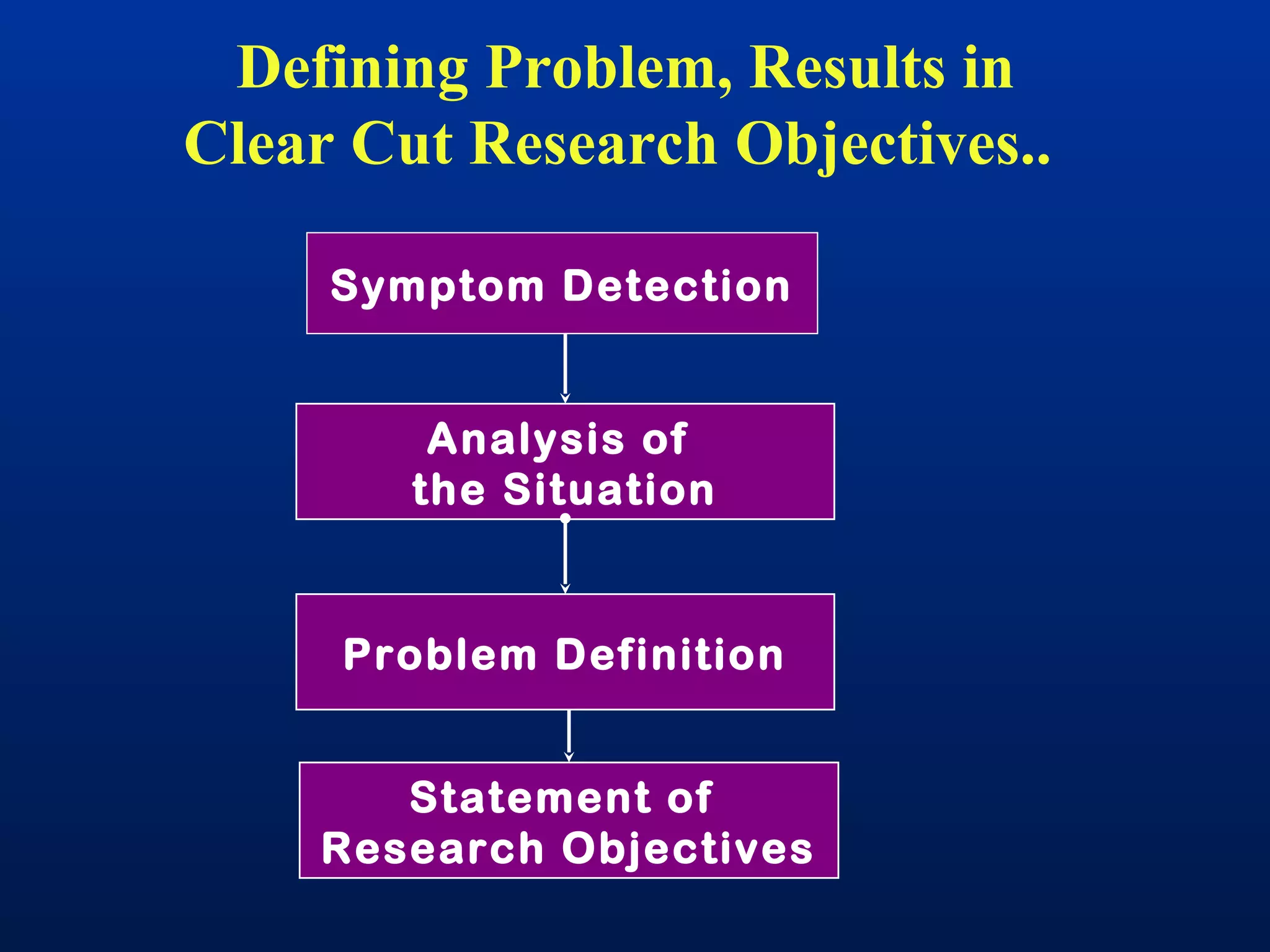 Defining Problem, Results in Clear Cut Research Objectives..

Symptom Detection

Analysis of the Situation

Problem Definition

Statement of Research Objectives